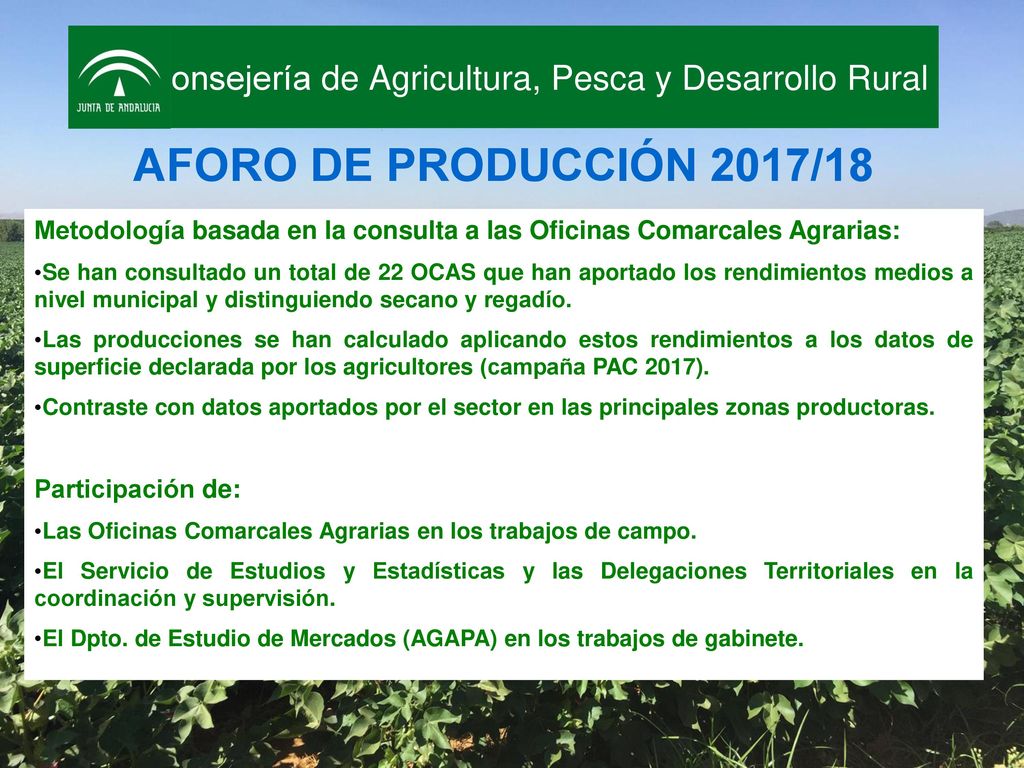 JUNTA DE ANDALUCIA

onsejería de Agricultura, Pesca y Desarrollo Rural

AFORO DE PRODUCCIÓN 2017/18

Metodología basada en la consulta a las Oficinas Comarcales Agrarias:

•Se han consultado un total de 22 OCAS que han aportado los rendimientos medios a nivel municipal y distinguiendo secano y regadío.

•Las producciones se han calculado aplicando estos rendimientos a los datos de superficie declarada por los agricultores (campaña PAC 2017).

•Contraste con datos aportados por el sector en las principales zonas productoras.

Participación de:

•Las Oficinas Comarcales Agrarias en los trabajos de campo.

•El Servicio de Estudios y Estadísticas y las Delegaciones Territoriales en la coordinación y supervisión.

•El Dpto. de Estudio de Mercados (AGAPA) en los trabajos de gabinete.